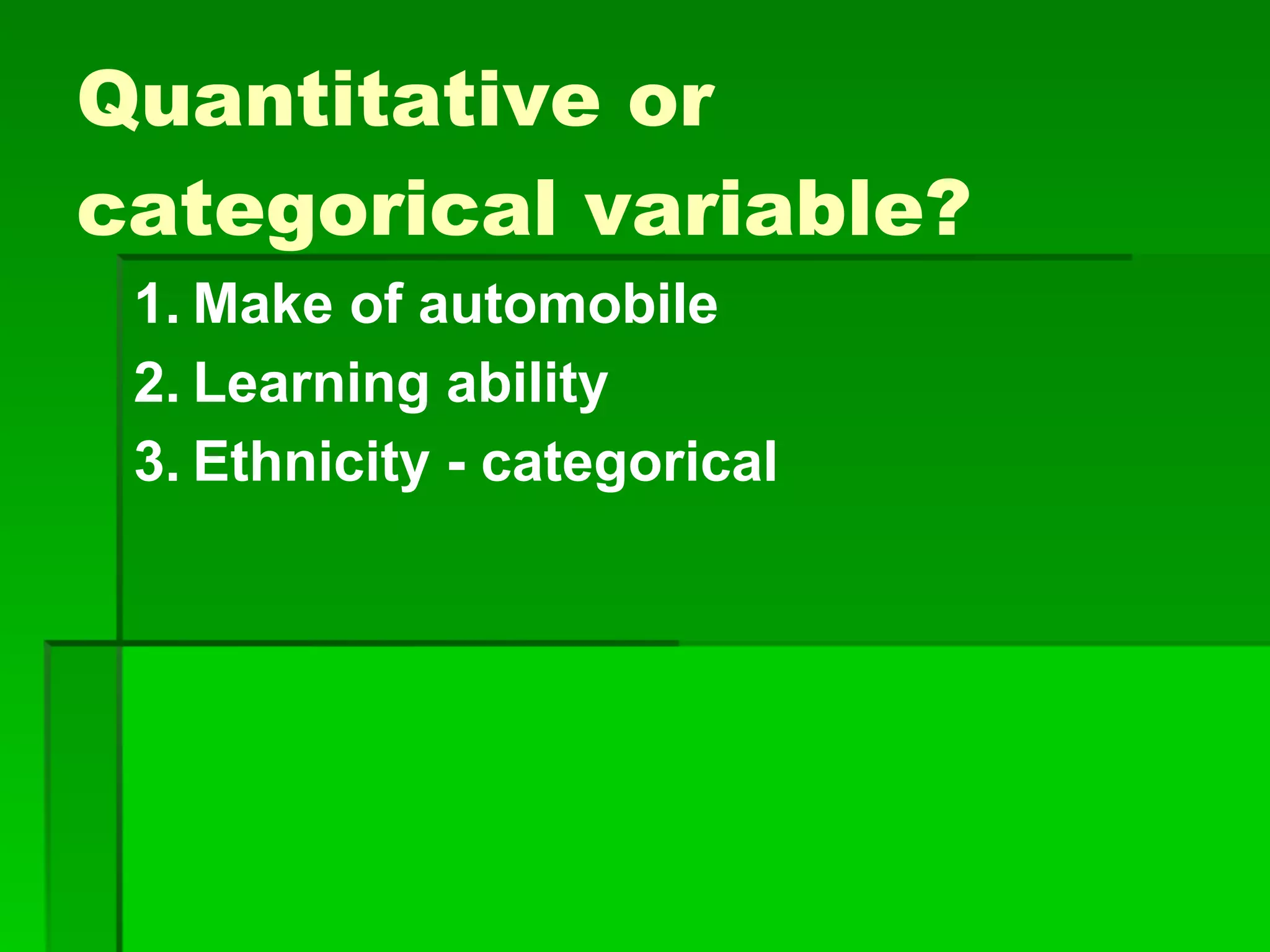 Quantitative or categorical variable?

1. Make of automobile
2. Learning ability
3. Ethnicity - categorical